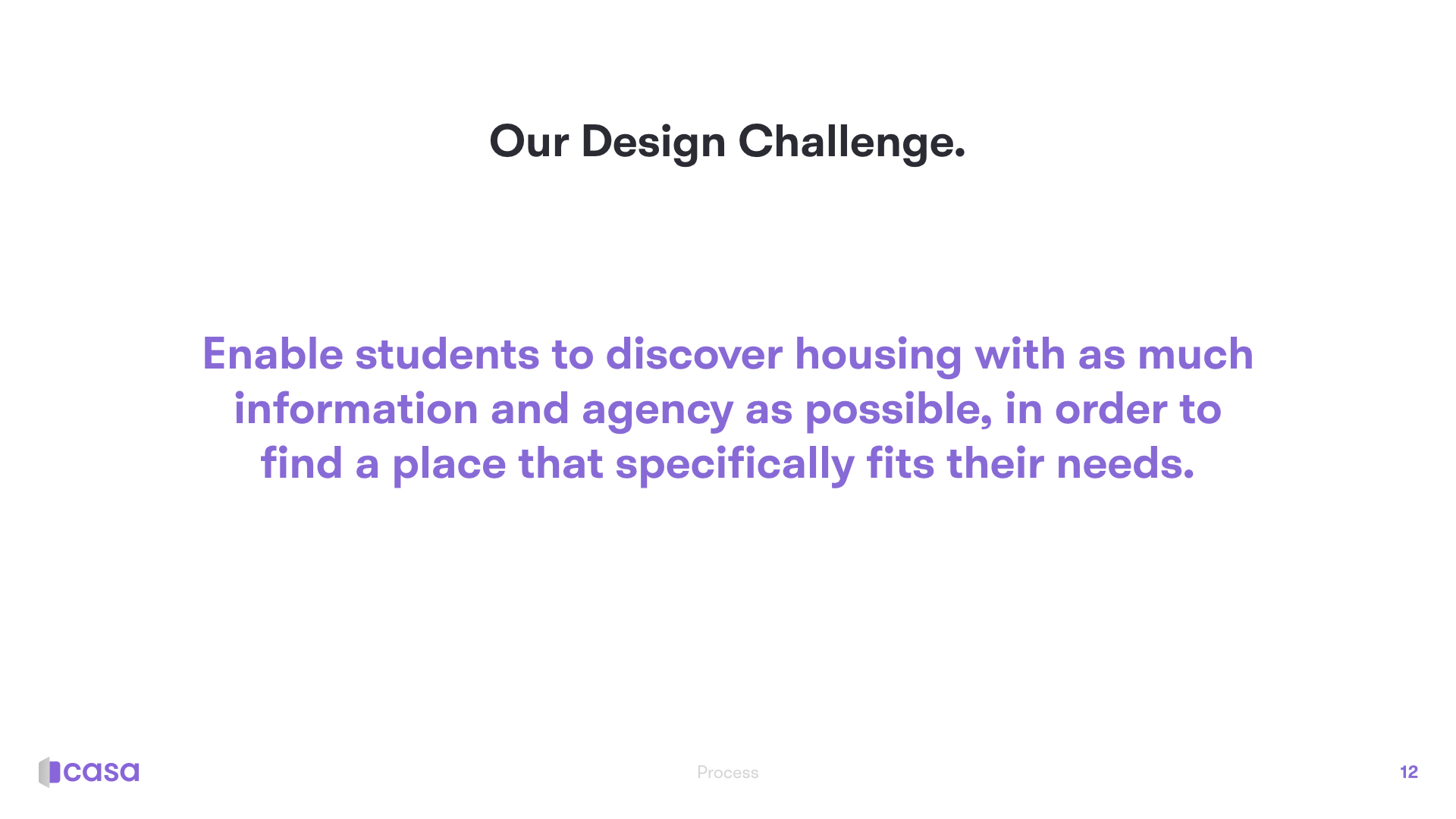 Our Design Challenge.

Enable students to discover housing with as much information and agency as possible, in order to find a place that specifically fits their needs.

casa

Process

12